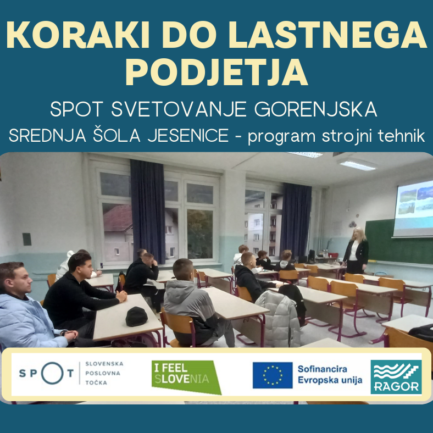 KORAKI DO LASTNEGA PODJETJA

SPOT SVETOVANJE GORENJSKA

SREDNJA ŠOLA JESENICE - program strojni tehnik

SPOT SLOVENSKA POSLOVNA TOČKA

I FEEL SLOVENIA

Sofinancira Evropska unija

RAGOR